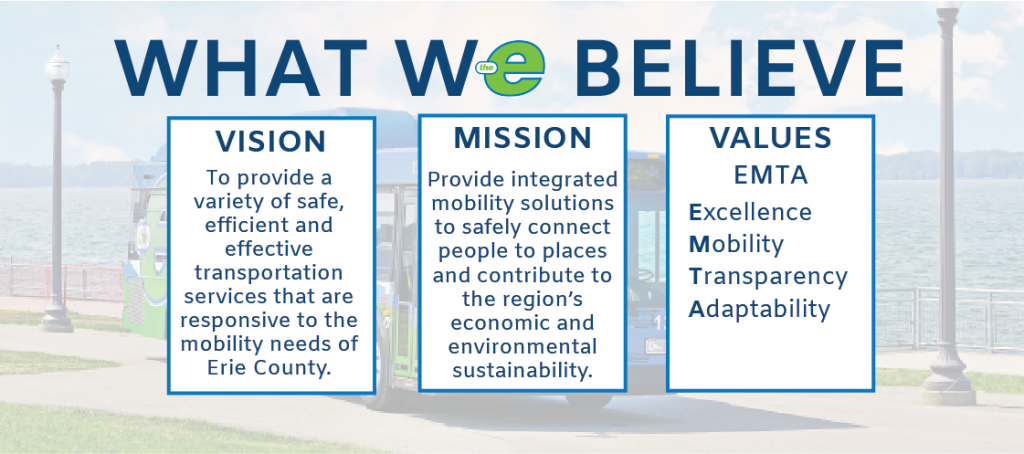 WHAT W the e BELIEVE

VISION

To provide a variety of safe, efficient and effective transportation services that are responsive to the mobility needs of Erie County.

MISSION

Provide integrated mobility solutions to safely connect people to places and contribute to the region's economic and environmental sustainability.

VALUES

EMTA

Excellence
Mobility
Transparency
Adaptability